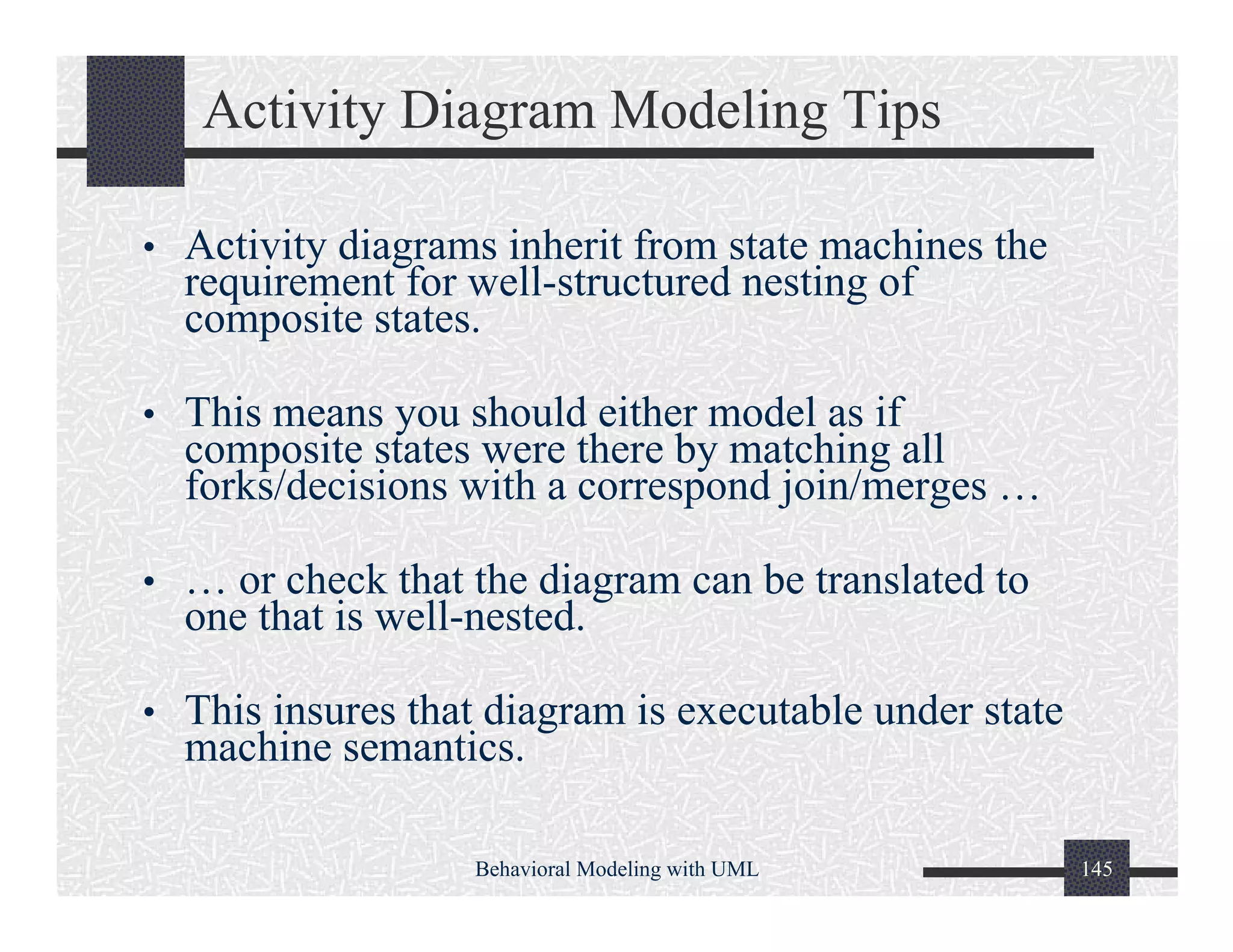 Activity Diagram Modeling Tips

• Activity diagrams inherit from state machines the requirement for well-structured nesting of composite states.

• This means you should either model as if composite states were there by matching all forks/decisions with a correspond join/merges …

• … or check that the diagram can be translated to one that is well-nested.

• This insures that diagram is executable under state machine semantics.

Behavioral Modeling with UML

145